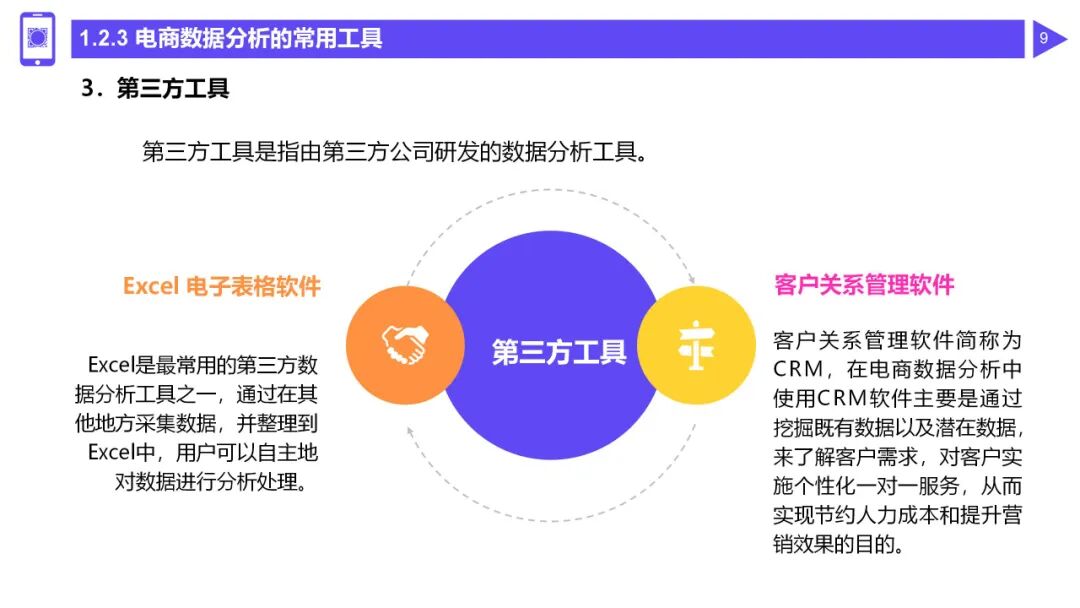 1.2.3 电商数据分析的常用工具

9

3．第三方工具

第三方工具是指由第三方公司研发的数据分析工具。

Excel 电子表格软件

Excel是最常用的第三方数据分析工具之一，通过在其他地方采集数据，并整理到Excel中，用户可以自主地对数据进行分析处理。

第三方工具

客户关系管理软件

客户关系管理软件简称为CRM，在电商数据分析中使用CRM软件主要是通过挖掘既有数据以及潜在数据，来了解客户需求，对客户实施个性化一对一服务，从而实现节约人力成本和提升营销效果的目的。